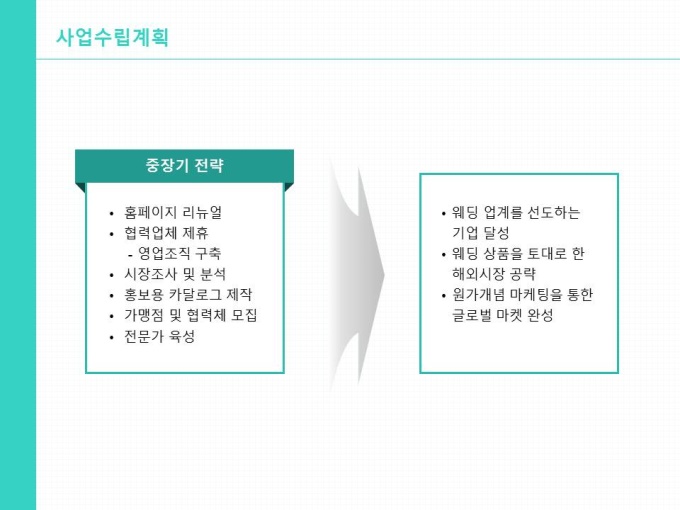 사업수립계획

중장기 전략

• 홈페이지 리뉴얼
• 협력업체 제휴
  - 영업조직 구축
• 시장조사 및 분석
• 홍보용 카달로그 제작
• 가맹점 및 협력체 모집
• 전문가 육성

• 웨딩 업계를 선도하는 기업 달성
• 웨딩 상품을 토대로 한 해외시장 공략
• 원가개념 마케팅을 통한 글로벌 마켓 완성